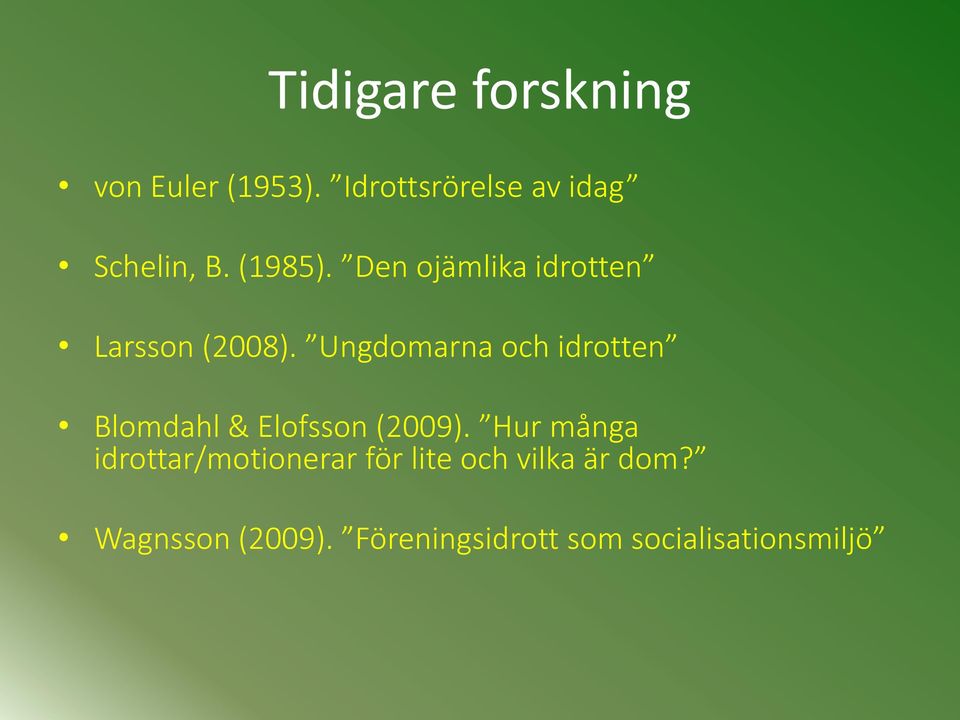 Tidigare forskning

• von Euler (1953). ”Idrottsrörelse av idag”

• Schelin, B. (1985). ”Den ojämlika idrotten”

• Larsson (2008). ”Ungdomarna och idrotten”

• Blomdahl & Elofsson (2009). ”Hur många idrottar/motionerar för lite och vilka är dom?”

• Wagnsson (2009). ”Föreningsidrott som socialisationsmiljö”